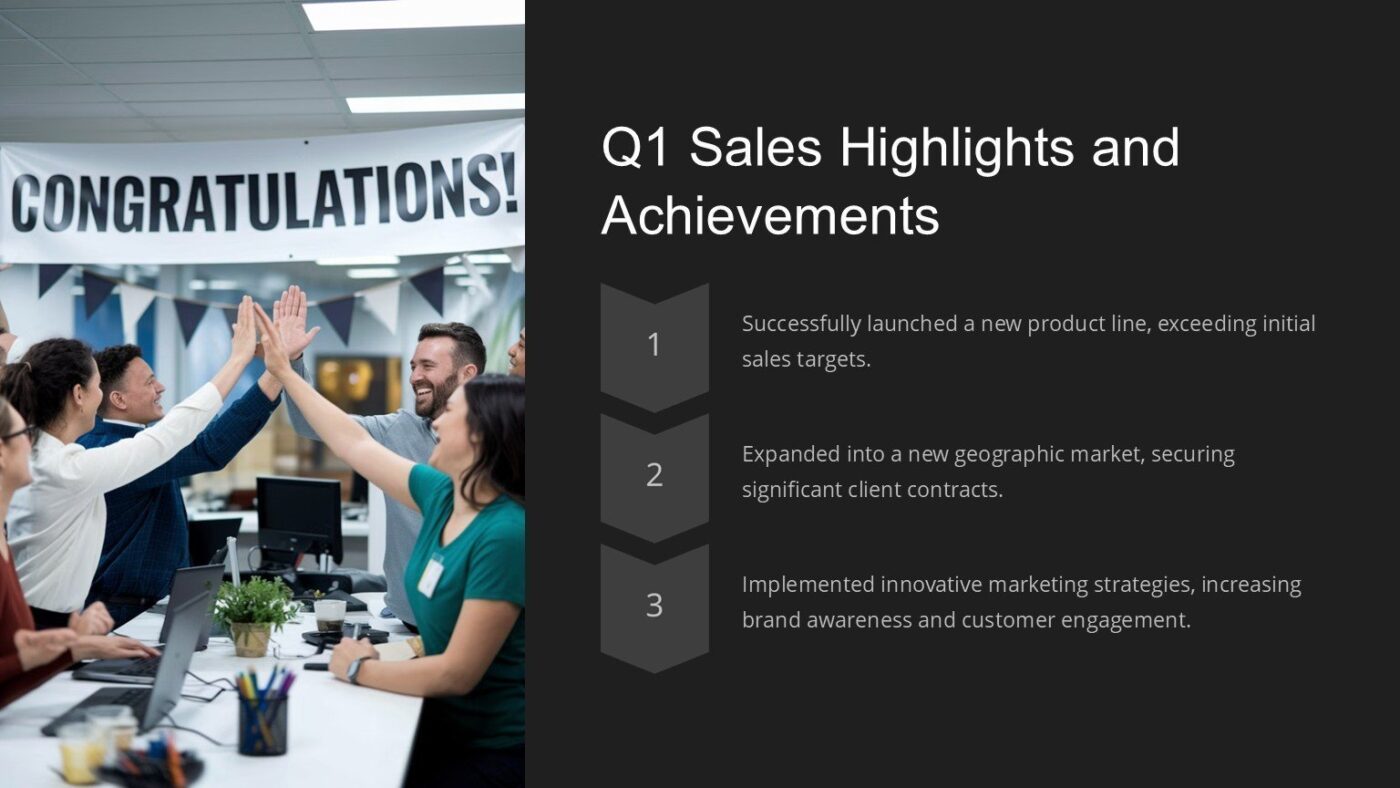 CONGRATULATIONS!

Q1 Sales Highlights and Achievements

1

Successfully launched a new product line, exceeding initial sales targets.

2

Expanded into a new geographic market, securing significant client contracts.

3

Implemented innovative marketing strategies, increasing brand awareness and customer engagement.